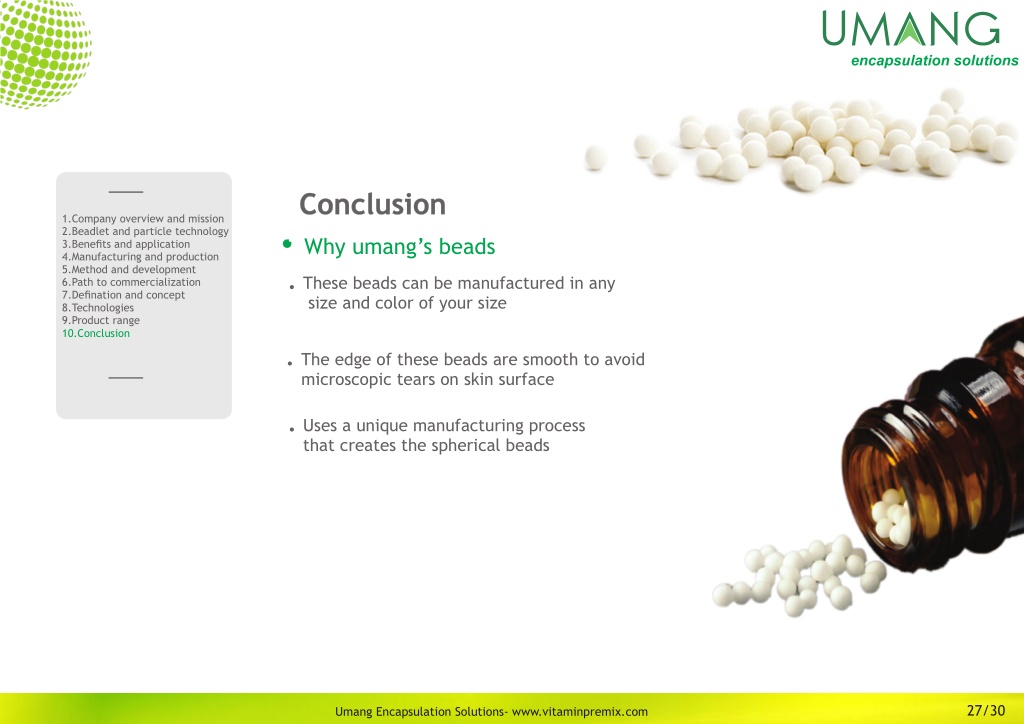 UMANG
encapsulation solutions

1.Company overview and mission
2.Beadlet and particle technology
3.Benefits and application
4.Manufacturing and production
5.Method and development
6.Path to commercialization
7.Defination and concept
8.Technologies
9.Product range
10.Conclusion

Conclusion

• Why umang's beads

• These beads can be manufactured in any size and color of your size

• The edge of these beads are smooth to avoid microscopic tears on skin surface

• Uses a unique manufacturing process that creates the spherical beads

Umang Encapsulation Solutions- www.vitaminpremix.com

27/30